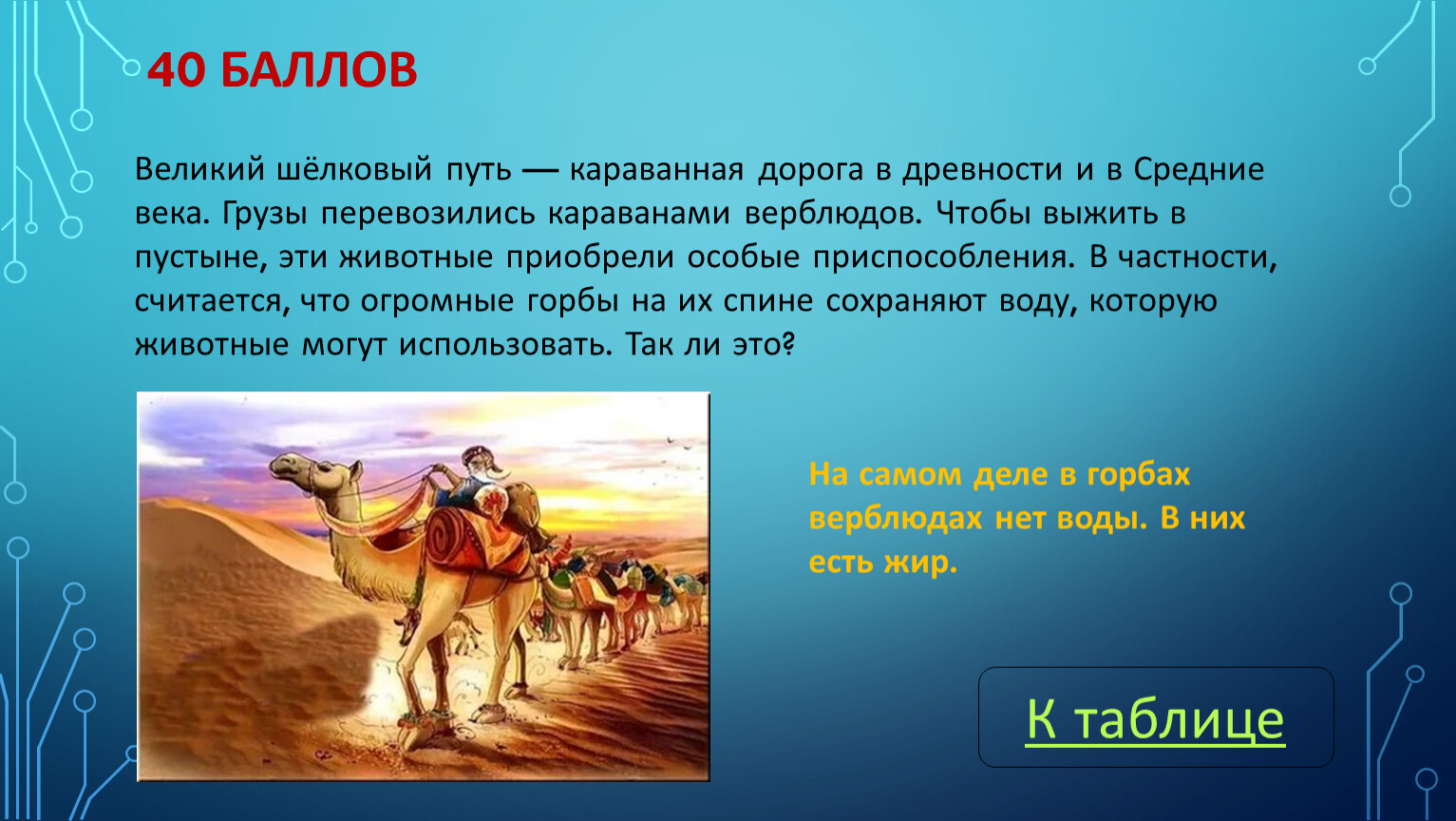 40 БАЛЛОВ

Великий шёлковый путь — караванная дорога в древности и в Средние века. Грузы перевозились караванами верблюдов. Чтобы выжить в пустыне, эти животные приобрели особые приспособления. В частности, считается, что огромные горбы на их спине сохраняют воду, которую животные могут использовать. Так ли это?

На самом деле в горбах верблюдах нет воды. В них есть жир.

К таблице